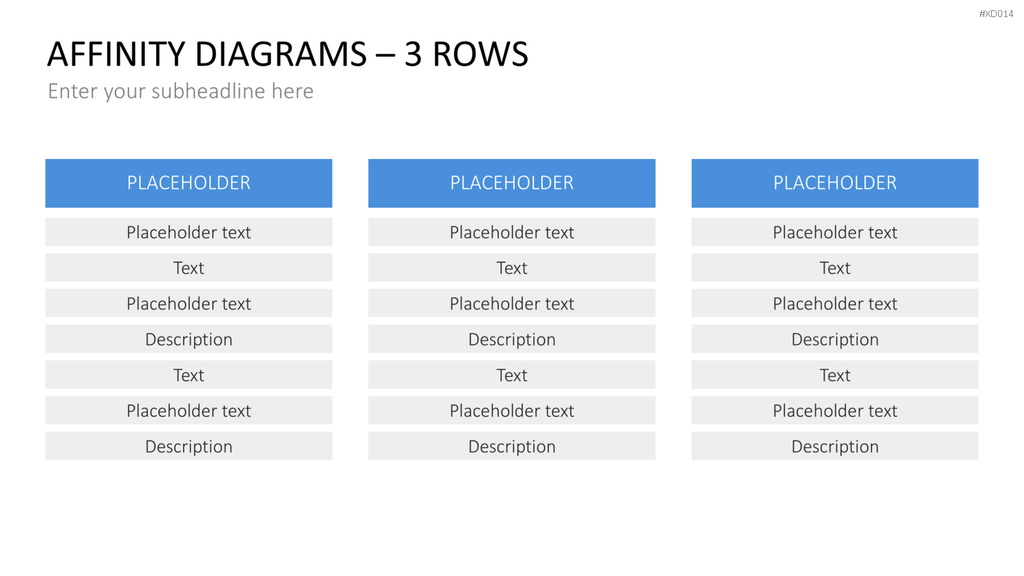 #XD014

AFFINITY DIAGRAMS – 3 ROWS

Enter your subheadline here

PLACEHOLDER

Placeholder text

Text

Placeholder text

Description

Text

Placeholder text

Description

PLACEHOLDER

Placeholder text

Text

Placeholder text

Description

Text

Placeholder text

Description

PLACEHOLDER

Placeholder text

Text

Placeholder text

Description

Text

Placeholder text

Description